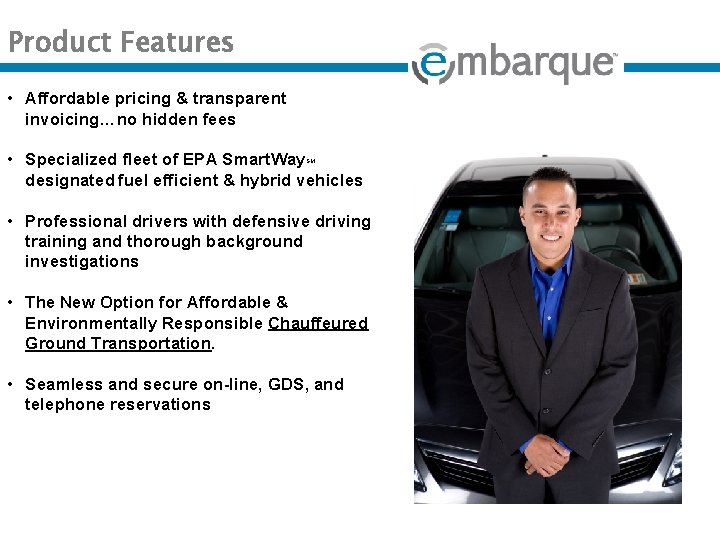 Product Features

embarque™

• Affordable pricing & transparent invoicing... no hidden fees

• Specialized fleet of EPA SmartWay℠ designated fuel efficient & hybrid vehicles

• Professional drivers with defensive driving training and thorough background investigations

• The New Option for Affordable & Environmentally Responsible Chauffeured Ground Transportation.

• Seamless and secure on-line, GDS, and telephone reservations